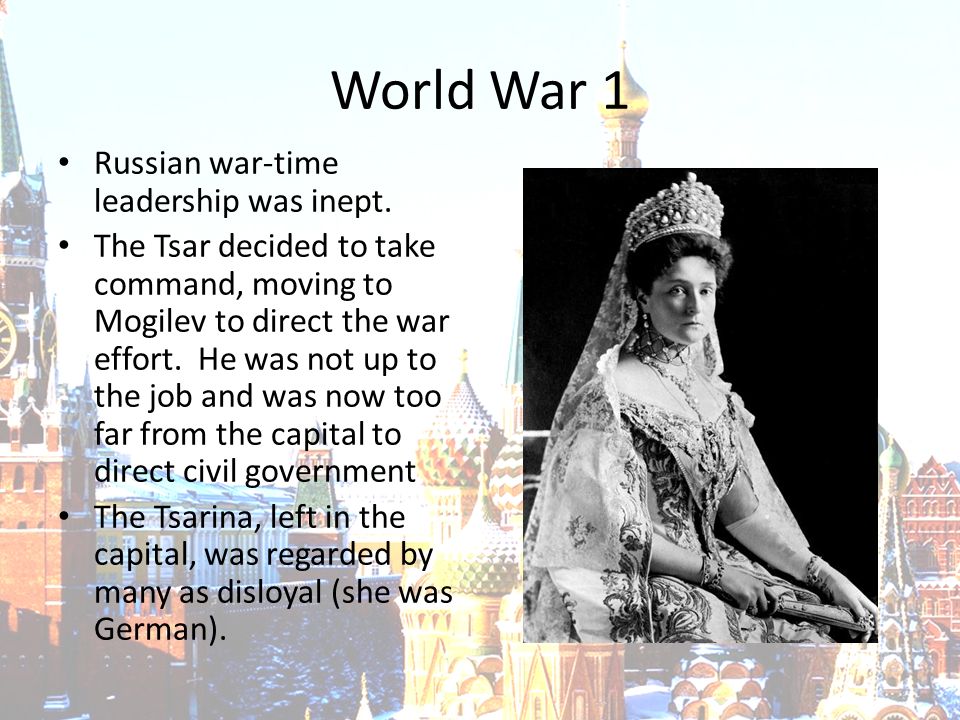 World War 1

• Russian war-time leadership was inept.
• The Tsar decided to take command, moving to Mogilev to direct the war effort. He was not up to the job and was now too far from the capital to direct civil government
• The Tsarina, left in the capital, was regarded by many as disloyal (she was German).